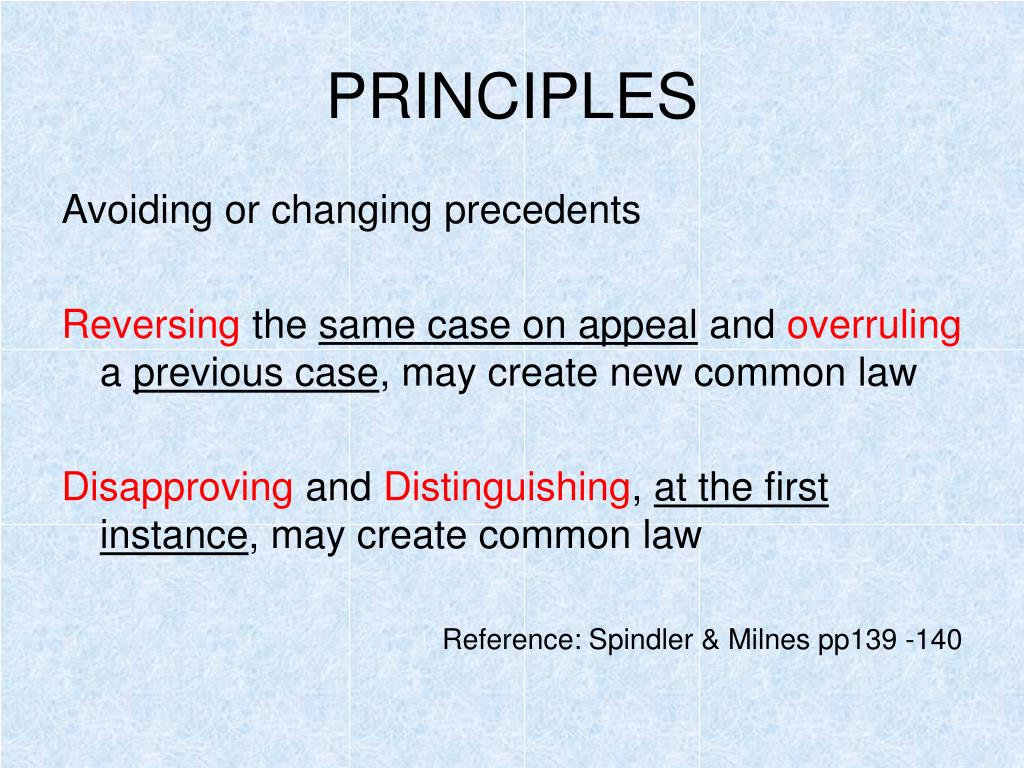 PRINCIPLES

Avoiding or changing precedents

Reversing the same case on appeal and overruling a previous case, may create new common law

Disapproving and Distinguishing, at the first instance, may create common law

Reference: Spindler & Milnes pp139 -140